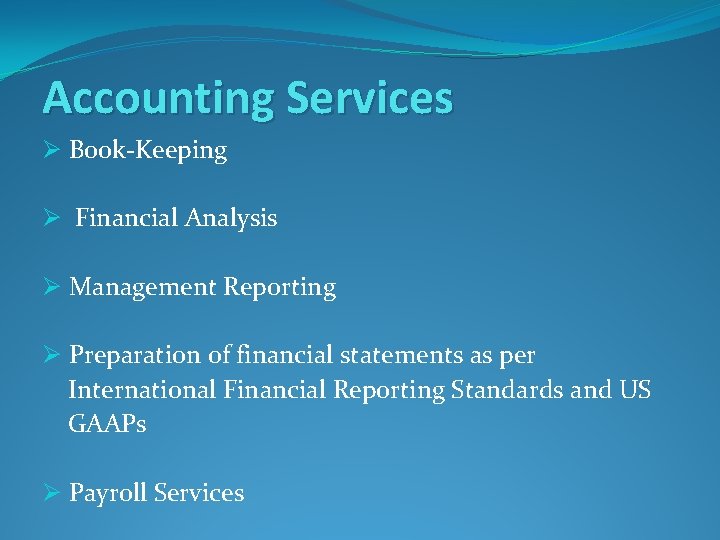 Accounting Services

➢ Book-Keeping

➢ Financial Analysis

➢ Management Reporting

➢ Preparation of financial statements as per International Financial Reporting Standards and US GAAPs

➢ Payroll Services